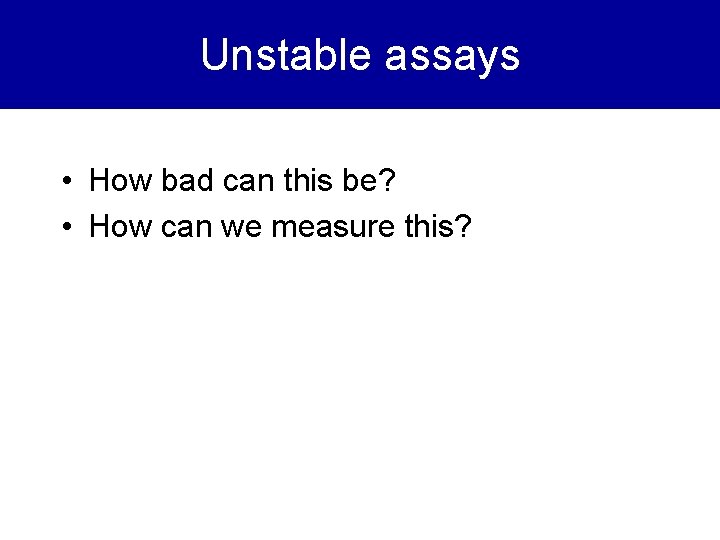 Unstable assays

• How bad can this be?
• How can we measure this?